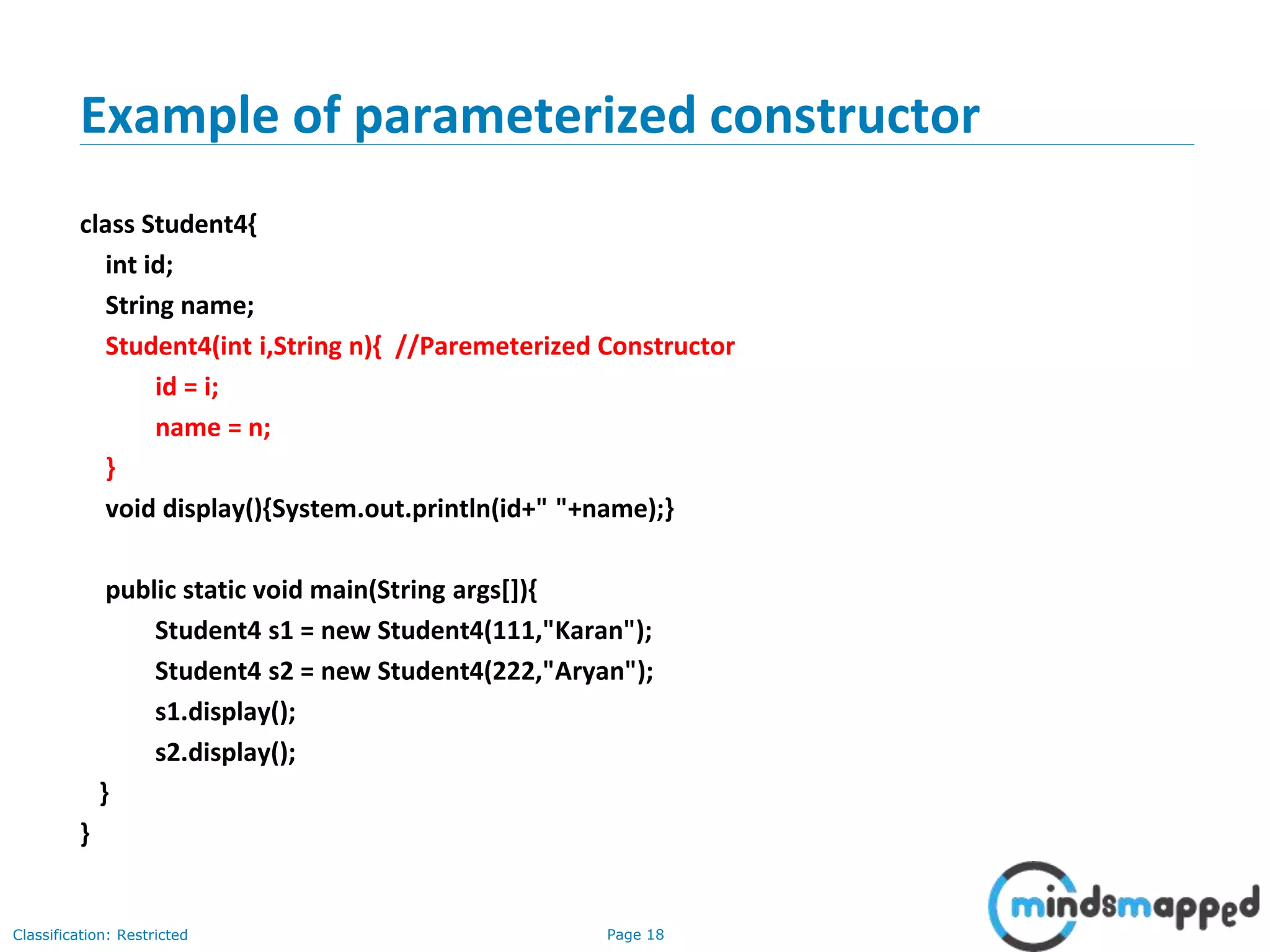 Example of parameterized constructor

class Student4{
int id;
String name;
Student4(int i,String n){ //Paremeterized Constructor
id = i;
name = n;
}
void display(){System.out.println(id+" "+name);}

public static void main(String args[]){
Student4 s1 = new Student4(111,"Karan");
Student4 s2 = new Student4(222,"Aryan");
s1.display();
s2.display();
}
}

Classification: Restricted

Page 18

mindsmapped